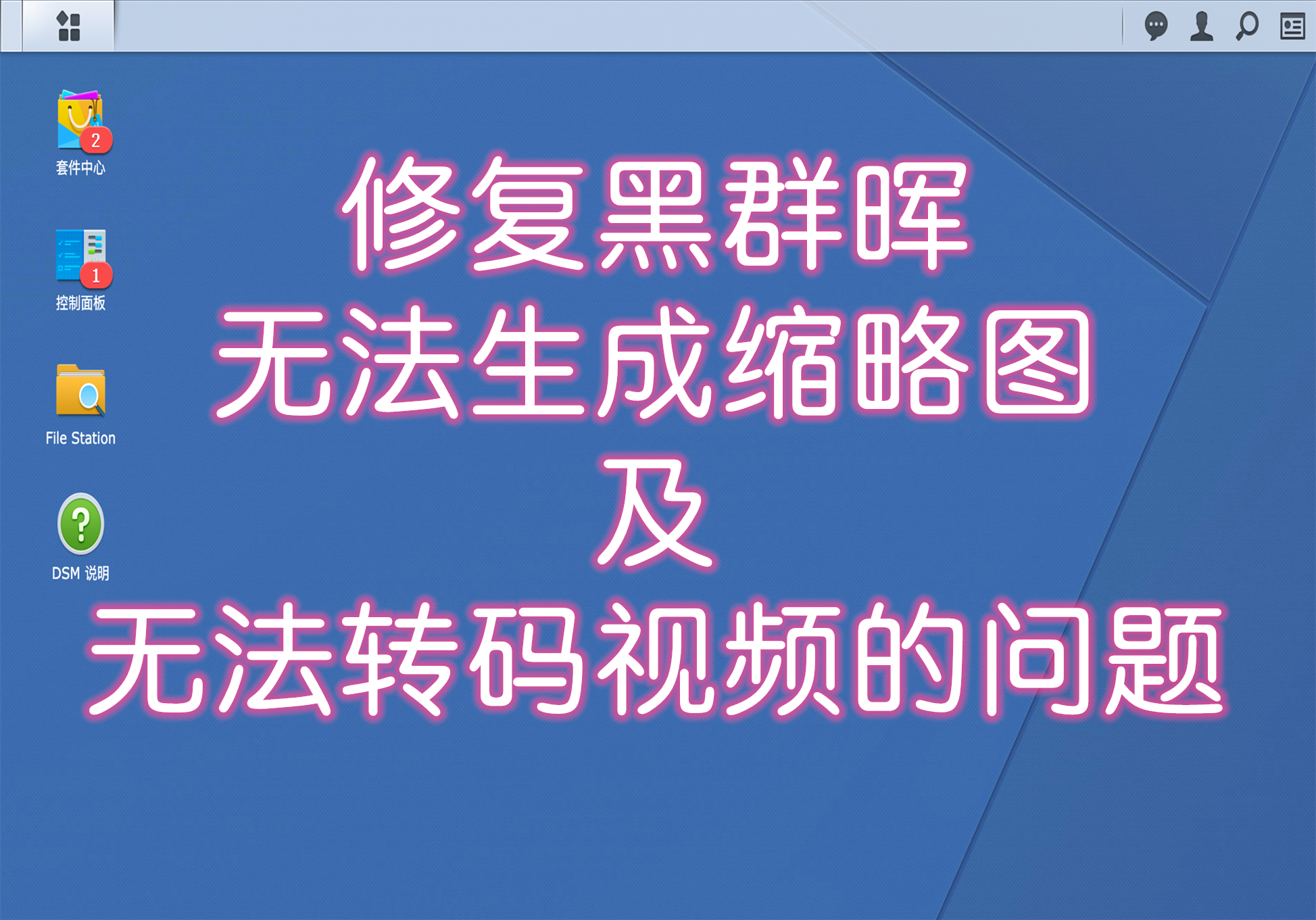 2
套件中心

1
控制面板

File Station

DSM 说明

修复黑群晖
无法生成缩略图
及
无法转码视频的问题